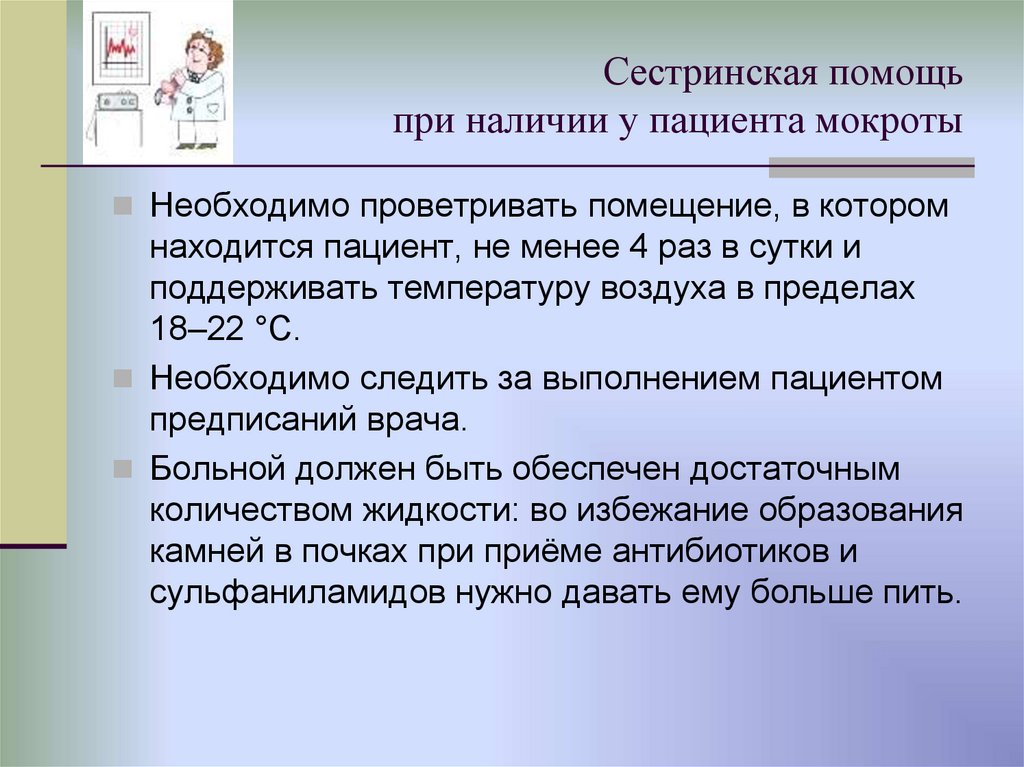 Сестринская помощь
при наличии у пациента мокроты

Необходимо проветривать помещение, в котором находится пациент, не менее 4 раз в сутки и поддерживать температуру воздуха в пределах 18–22 °С.

Необходимо следить за выполнением пациентом предписаний врача.

Больной должен быть обеспечен достаточным количеством жидкости: во избежание образования камней в почках при приёме антибиотиков и сульфаниламидов нужно давать ему больше пить.